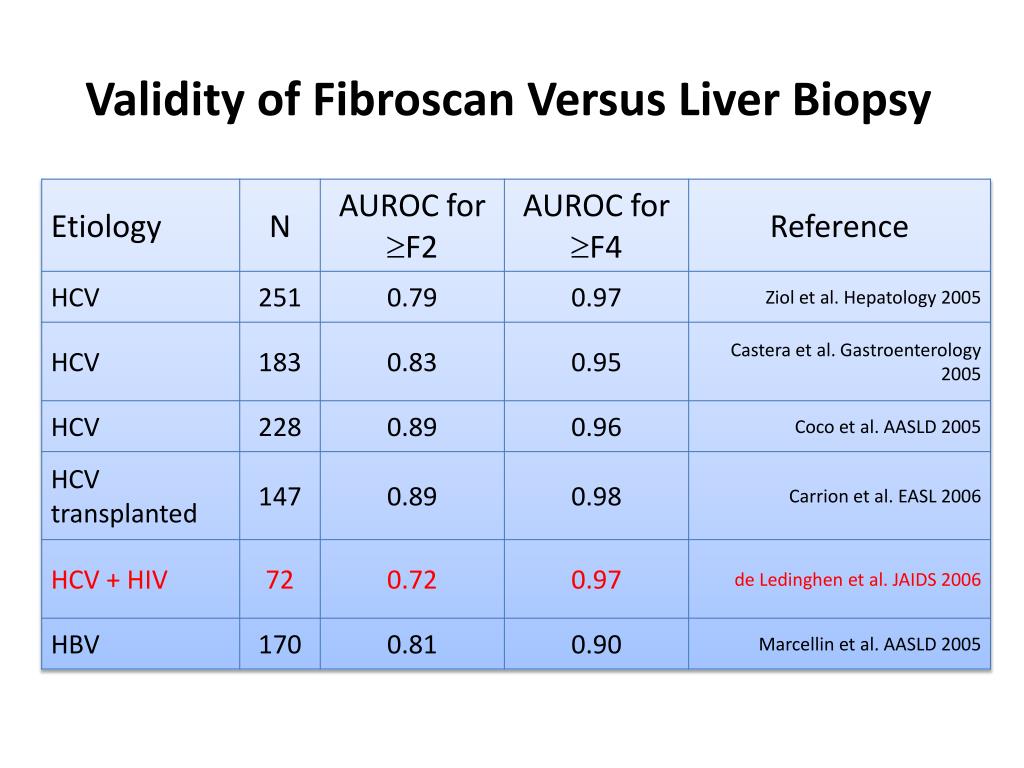 Validity of Fibroscan Versus Liver Biopsy

| Etiology | N | AUROC for $\geq$F2 | AUROC for $\geq$F4 | Reference |
|---|---|---|---|---|
| HCV | 251 | 0.79 | 0.97 | Ziol et al. Hepatology 2005 |
| HCV | 183 | 0.83 | 0.95 | Castera et al. Gastroenterology 2005 |
| HCV | 228 | 0.89 | 0.96 | Coco et al. AASLD 2005 |
| HCV transplanted | 147 | 0.89 | 0.98 | Carrion et al. EASL 2006 |
| HCV + HIV | 72 | 0.72 | 0.97 | de Ledinghen et al. JAIDS 2006 |
| HBV | 170 | 0.81 | 0.90 | Marcellin et al. AASLD 2005 |